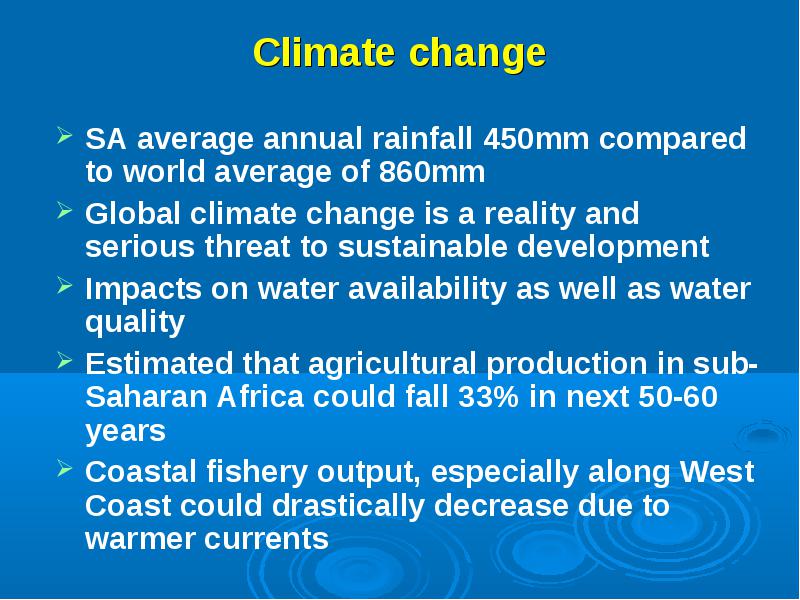 Climate change

➢ SA average annual rainfall 450mm compared to world average of 860mm
➢ Global climate change is a reality and serious threat to sustainable development
➢ Impacts on water availability as well as water quality
➢ Estimated that agricultural production in sub-Saharan Africa could fall 33% in next 50-60 years
➢ Coastal fishery output, especially along West Coast could drastically decrease due to warmer currents